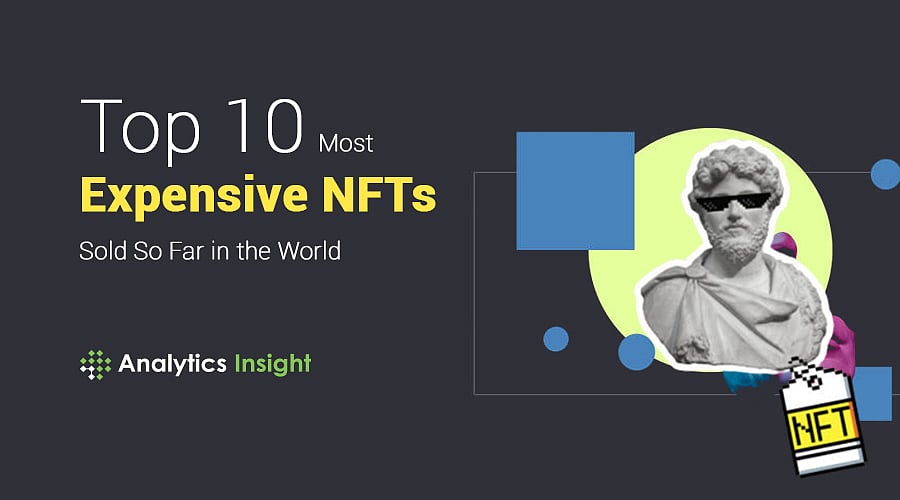 Top 10 Most
Expensive NFTs
Sold So Far in the World

Analytics Insight

NFT